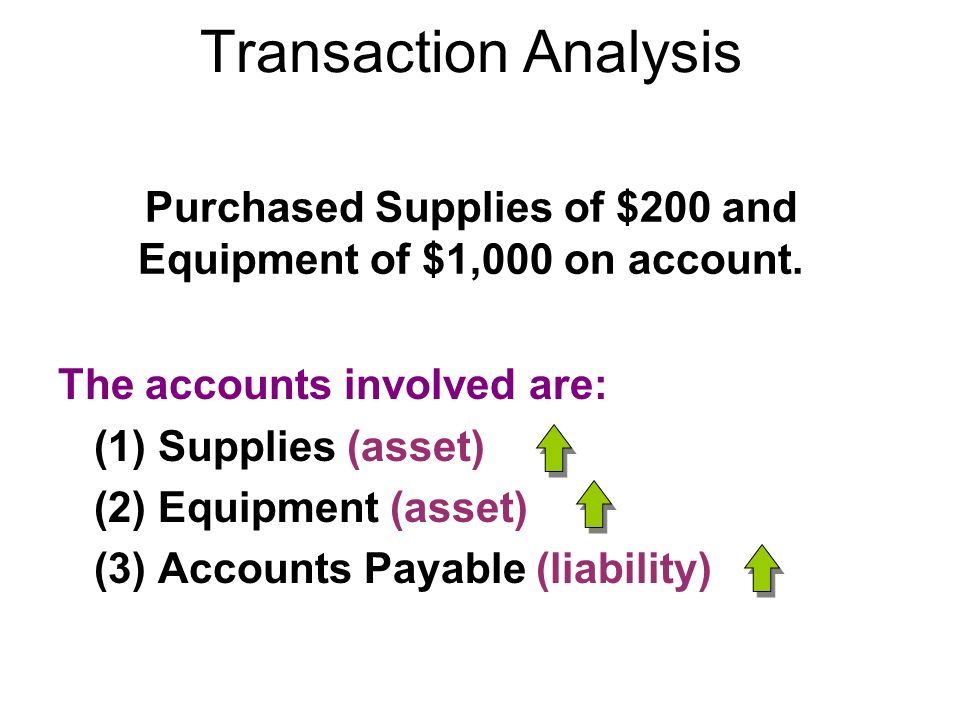 Transaction Analysis

Purchased Supplies of \$200 and Equipment of \$1,000 on account.

The accounts involved are:
(1) Supplies (asset)
(2) Equipment (asset)
(3) Accounts Payable (liability)